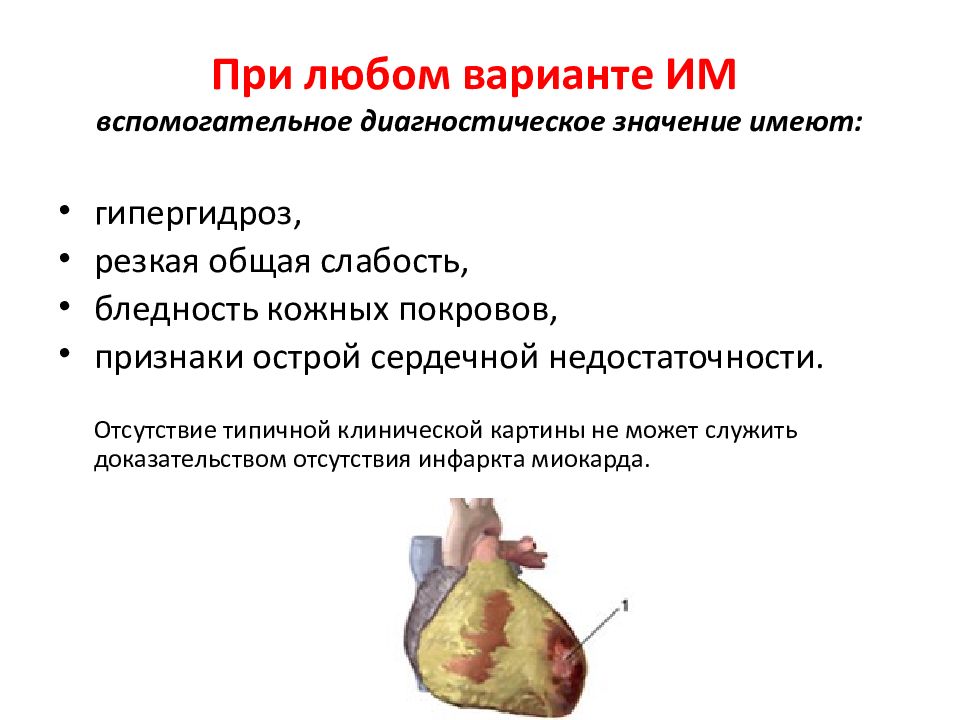 При любом варианте ИМ
вспомогательное диагностическое значение имеют:

• гипергидроз,
• резкая общая слабость,
• бледность кожных покровов,
• признаки острой сердечной недостаточности.

Отсутствие типичной клинической картины не может служить доказательством отсутствия инфаркта миокарда.

1